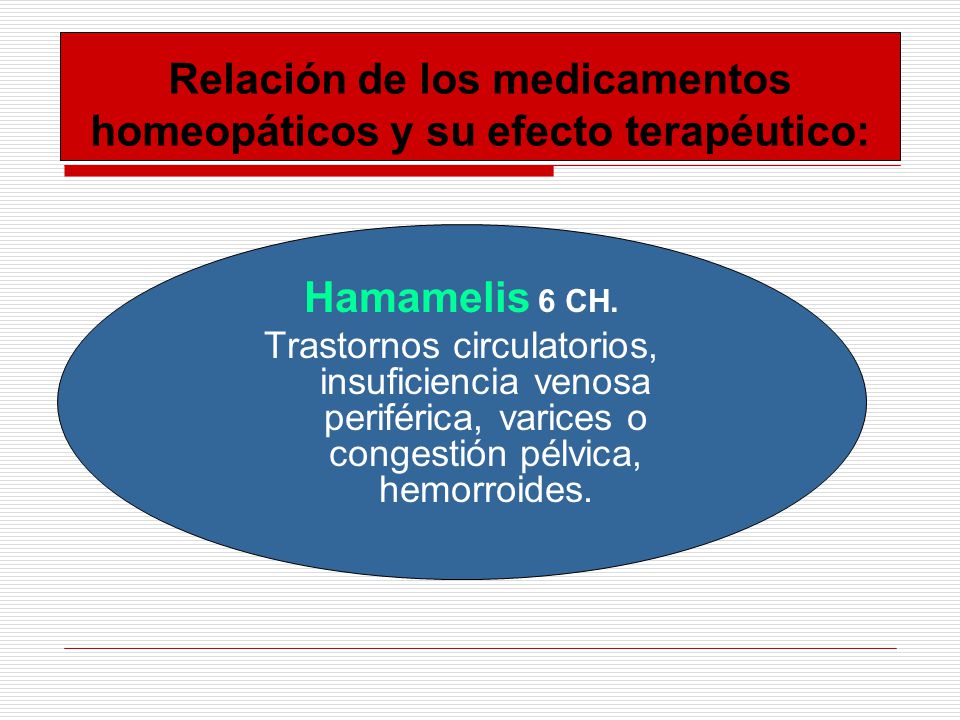 Relación de los medicamentos homeopáticos y su efecto terapéutico:

Hamamelis 6 CH.
Trastornos circulatorios, insuficiencia venosa periférica, varices o congestión pélvica, hemorroides.